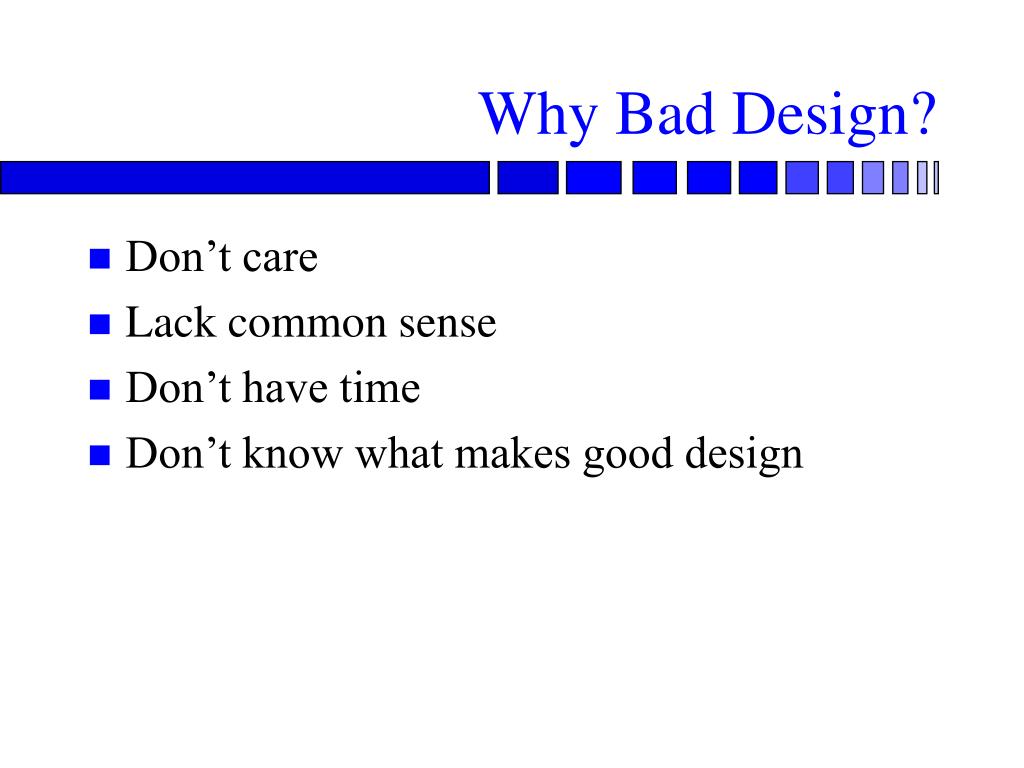 Why Bad Design?

- Don’t care
- Lack common sense
- Don’t have time
- Don’t know what makes good design